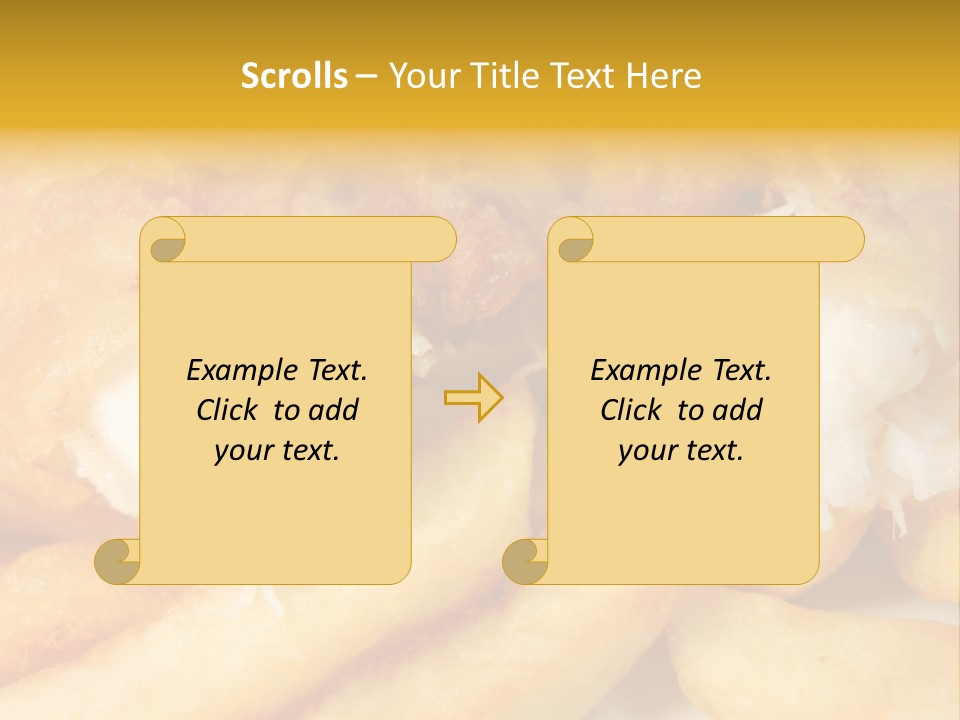 Scrolls – Your Title Text Here

Example Text. Click to add your text.

Example Text. Click to add your text.